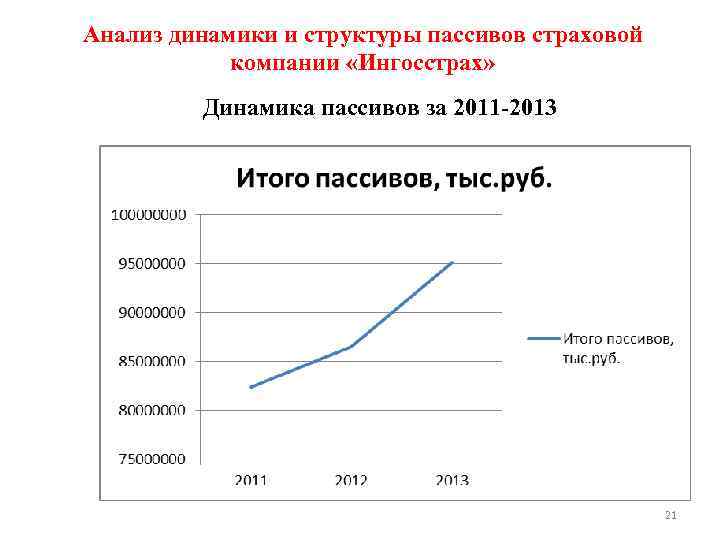 Анализ динамики и структуры пассивов страховой компании «Ингосстрах»

Динамика пассивов за 2011-2013

Итого пассивов, тыс.руб.

100000000
95000000
90000000
85000000
80000000
75000000

2011
2012
2013

Итого пассивов, тыс.руб.

21